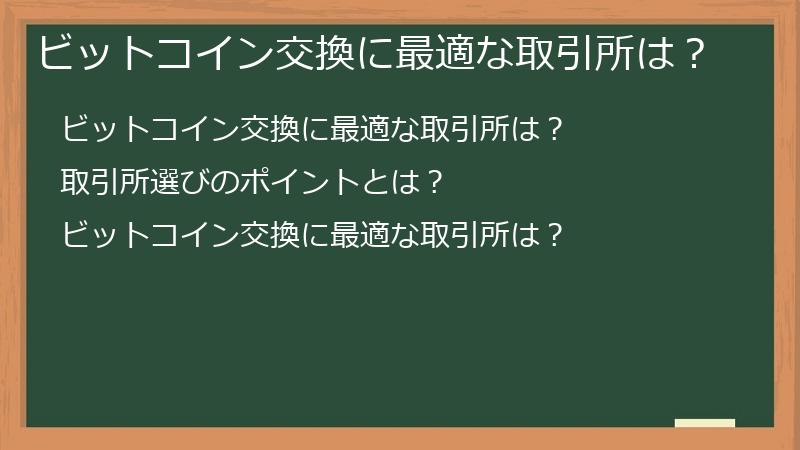 ビットコイン交換に最適な取引所は？

ビットコイン交換に最適な取引所は？

取引所選びのポイントとは？

ビットコイン交換に最適な取引所は？